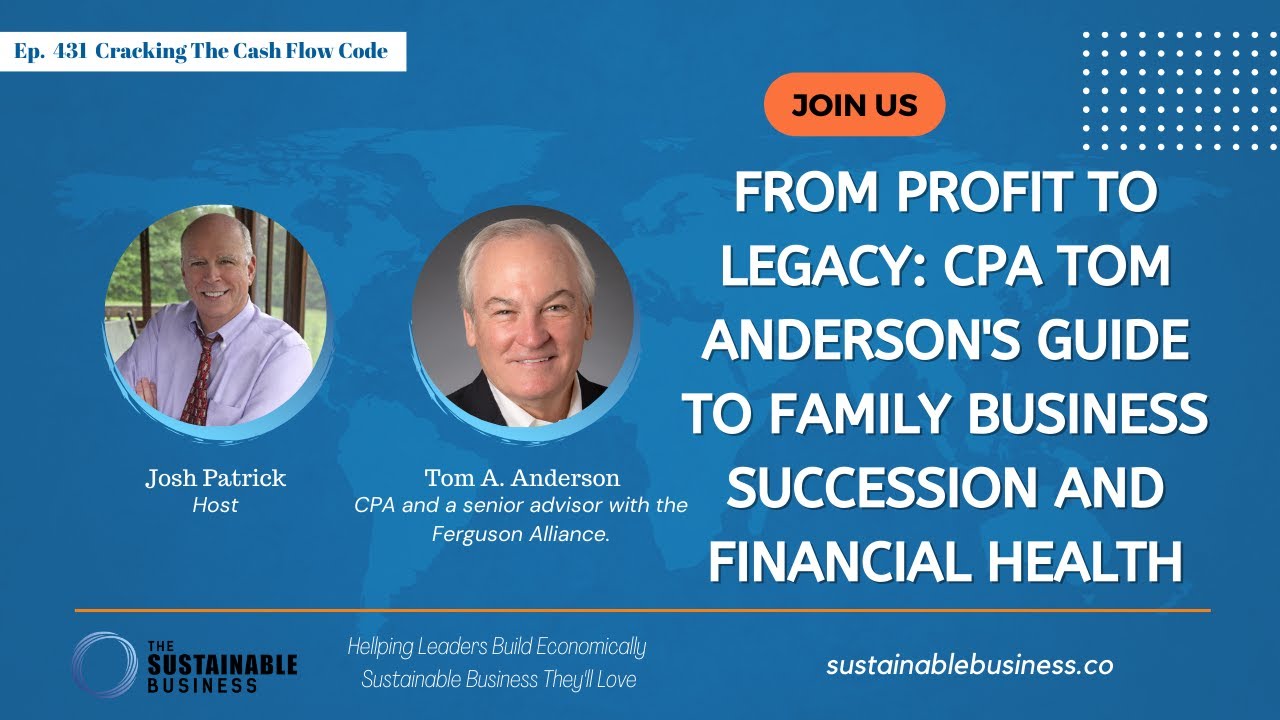 Ep. 431 Cracking The Cash Flow Code

JOIN US

FROM PROFIT TO LEGACY: CPA TOM ANDERSON'S GUIDE TO FAMILY BUSINESS SUCCESSION AND FINANCIAL HEALTH

Josh Patrick
Host

Tom A. Anderson
CPA and a senior advisor with the Ferguson Alliance.

THE SUSTAINABLE BUSINESS

Hellping Leaders Build Economically Sustainable Business They'll Love

sustainablebusiness.co